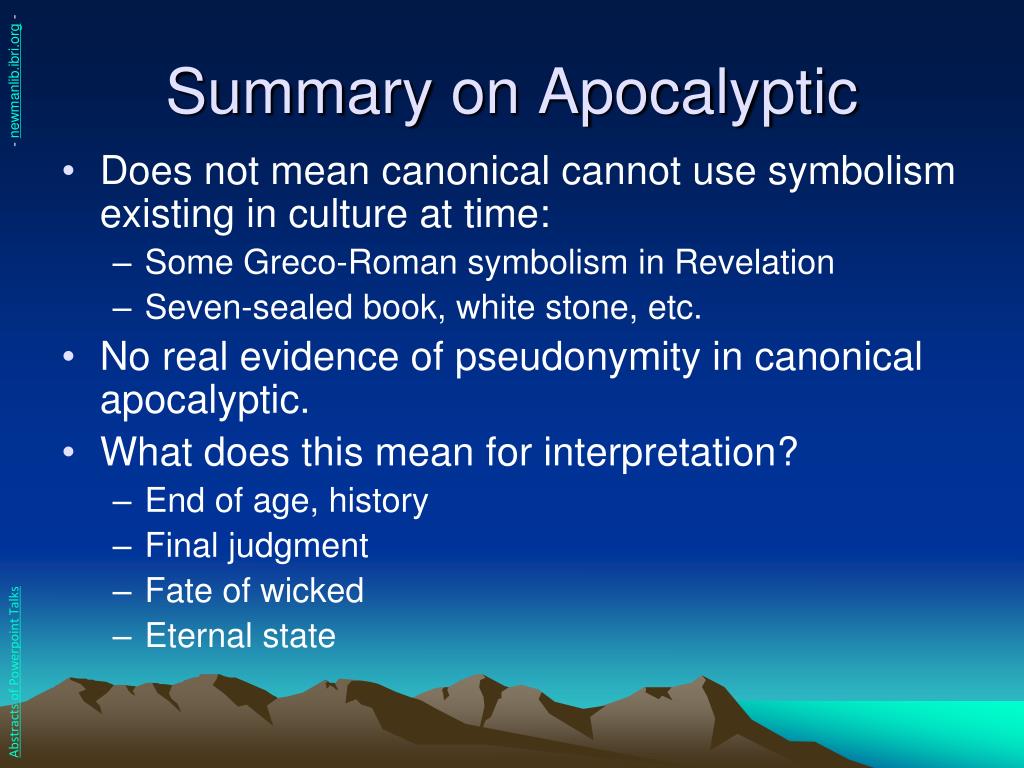 - newmanlib.ibri.org -

Summary on Apocalyptic

• Does not mean canonical cannot use symbolism existing in culture at time:
– Some Greco-Roman symbolism in Revelation
– Seven-sealed book, white stone, etc.
• No real evidence of pseudonymity in canonical apocalyptic.
• What does this mean for interpretation?
– End of age, history
– Final judgment
– Fate of wicked
– Eternal state

Abstracts of Powerpoint Talks